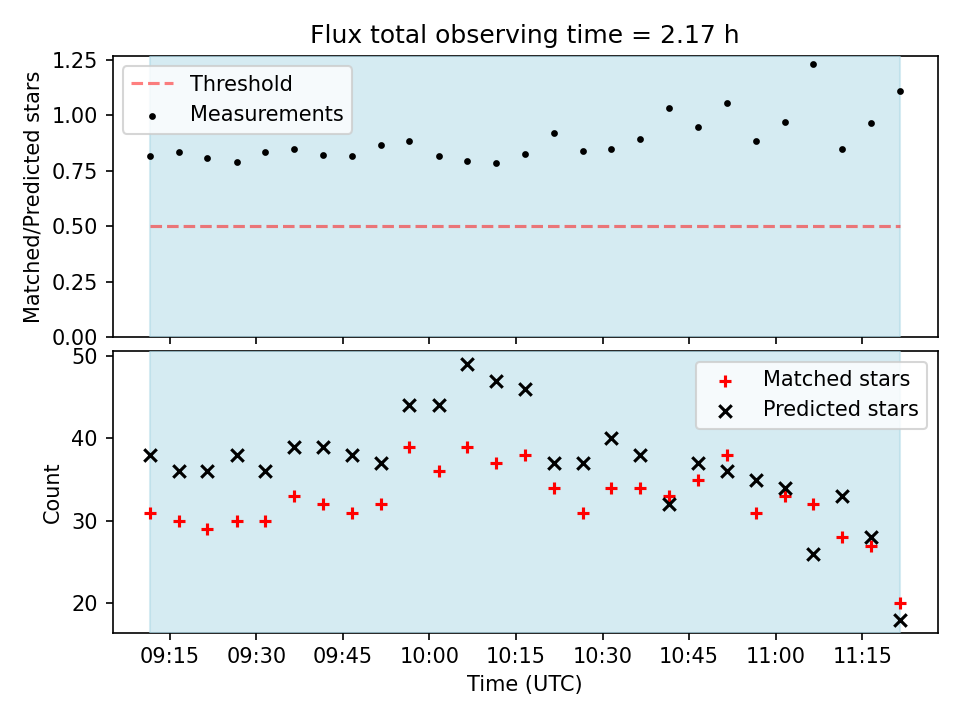 Flux total observing time = 2.17 h

Threshold
Measurements

Matched/Predicted stars

1.25
1.00
0.75
0.50
0.25
0.00

Matched stars
Predicted stars

Count

50
40
30
20

09:15 09:30 09:45 10:00 10:15 10:30 10:45 11:00 11:15

Time (UTC)